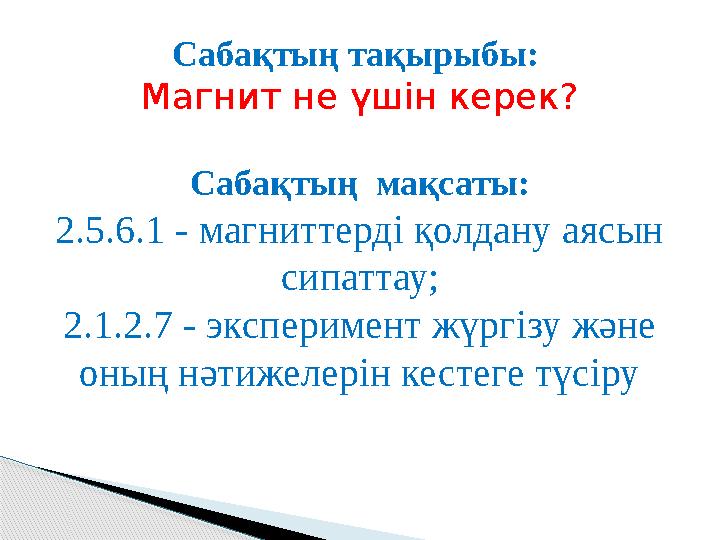 Сабақтың тақырыбы:
Магнит не үшін керек?

Сабақтың мақсаты:
2.5.6.1 - магниттерді қолдану аясын сипаттау;
2.1.2.7 - эксперимент жүргізу және оның нәтижелерін кестеге түсіру